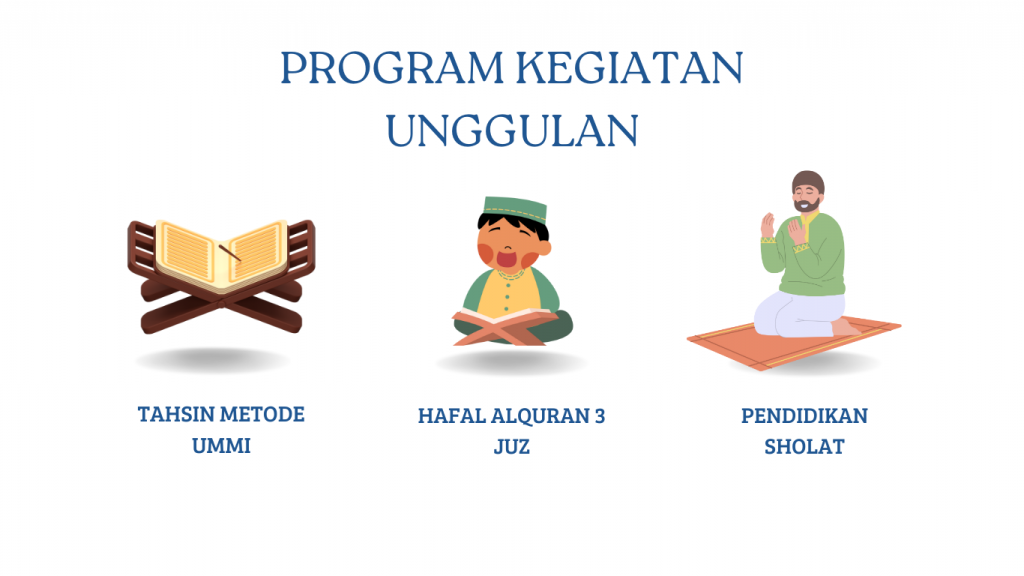 PROGRAM KEGIATAN UNGGULAN

TAHSIN METODE UMMI

HAFAL ALQURAN 3 JUZ

PENDIDIKAN SHOLAT